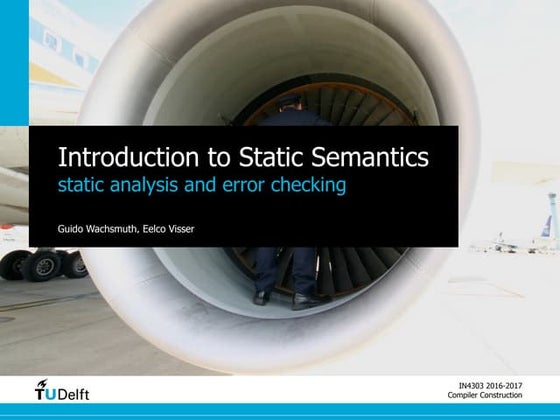 Introduction to Static Semantics
static analysis and error checking

Guido Wachsmuth, Eelco Visser

TUDelft

IN4303 2016-2017
Compiler Construction